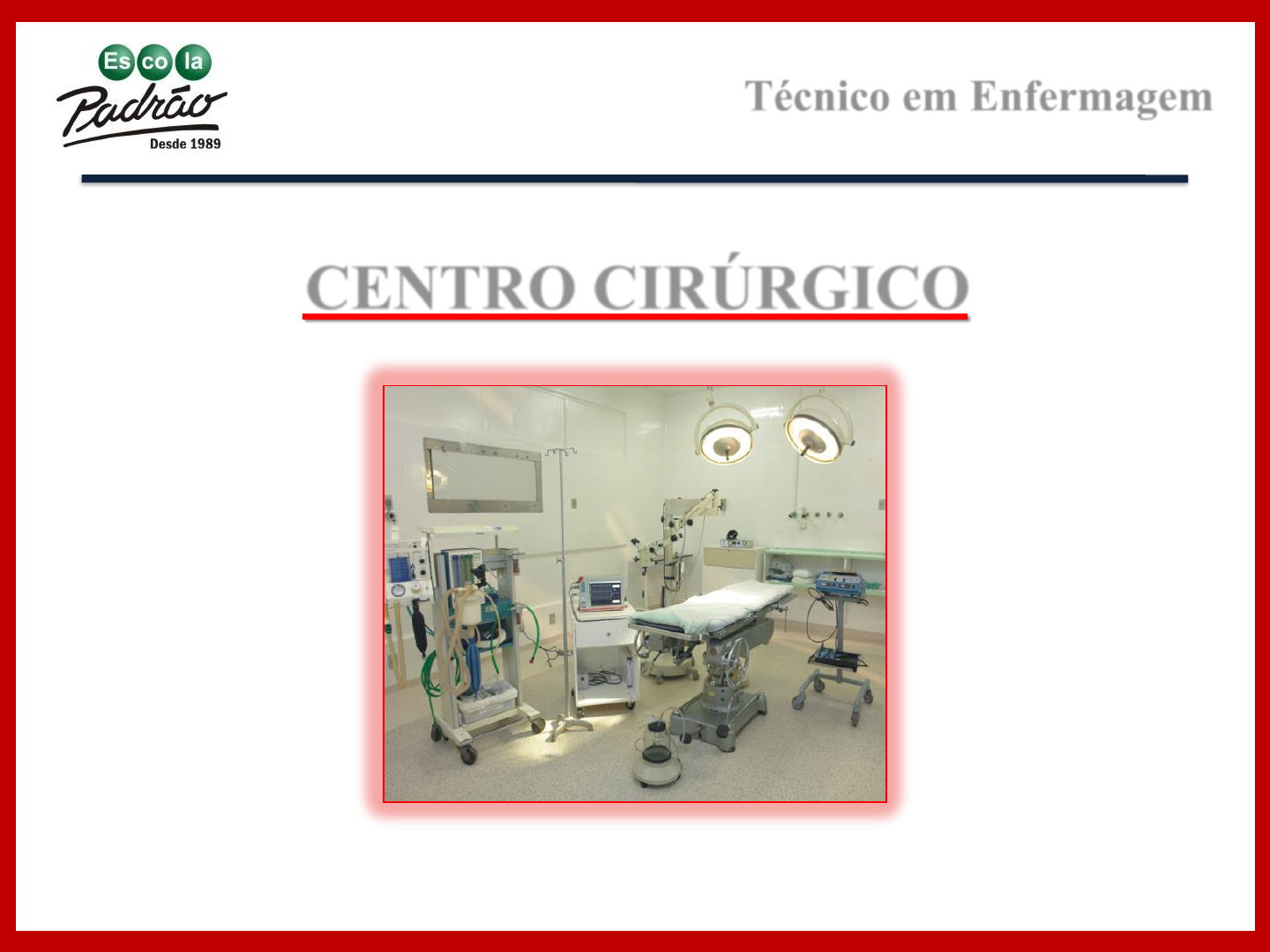 Es co la
Padrão
Desde 1989

Técnico em Enfermagem

CENTRO CIRÚRGICO